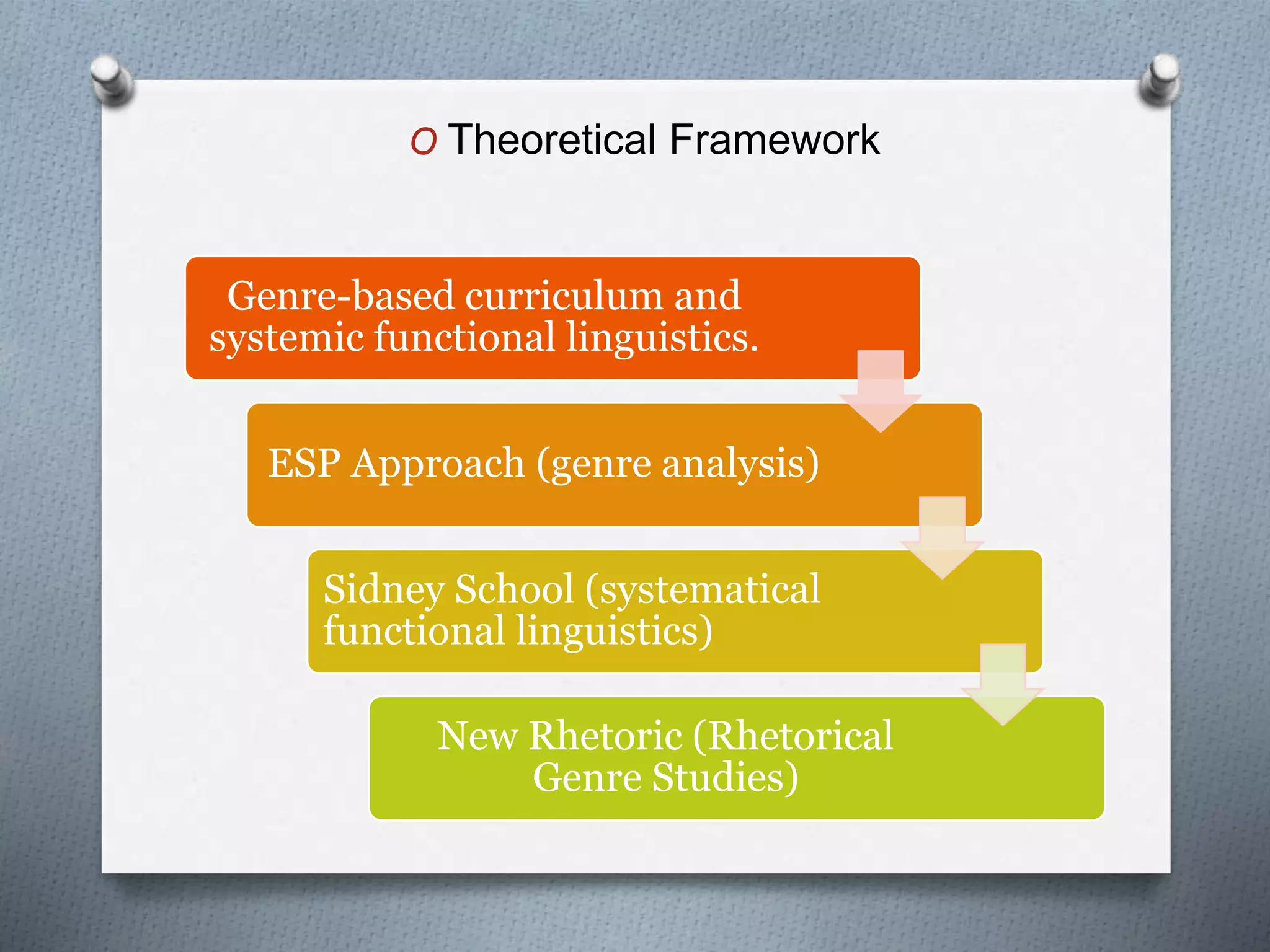 O Theoretical Framework

Genre-based curriculum and systemic functional linguistics.

ESP Approach (genre analysis)

Sidney School (systematical functional linguistics)

New Rhetoric (Rhetorical Genre Studies)